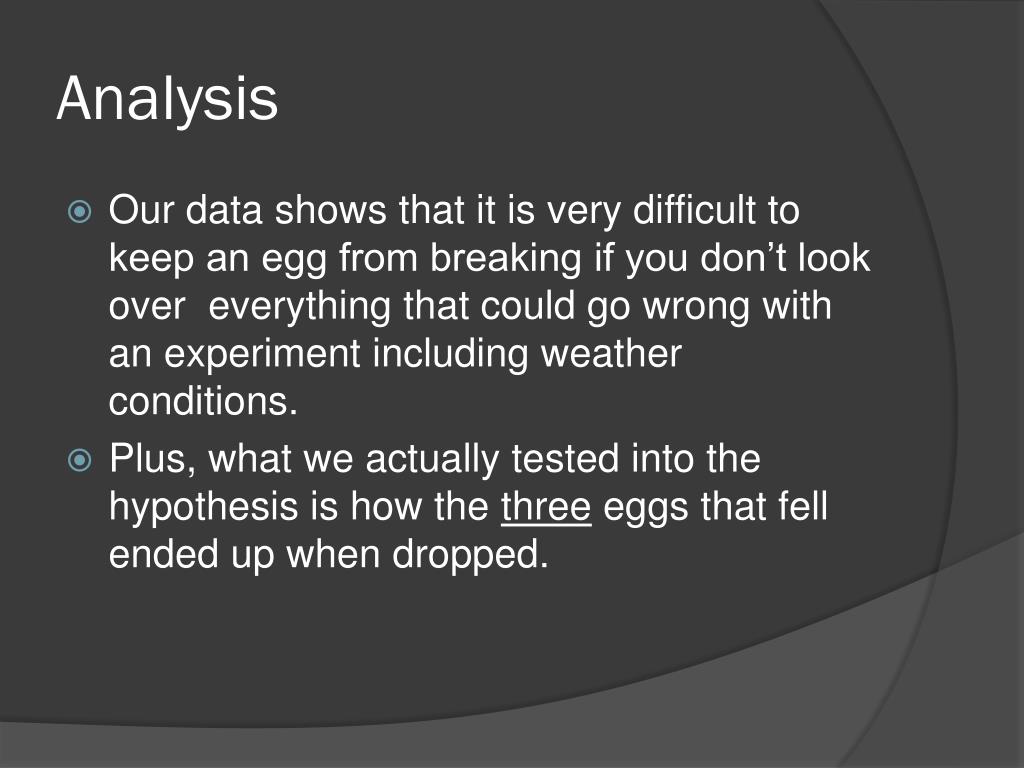 Analysis

Our data shows that it is very difficult to keep an egg from breaking if you don’t look over everything that could go wrong with an experiment including weather conditions.

Plus, what we actually tested into the hypothesis is how the three eggs that fell ended up when dropped.